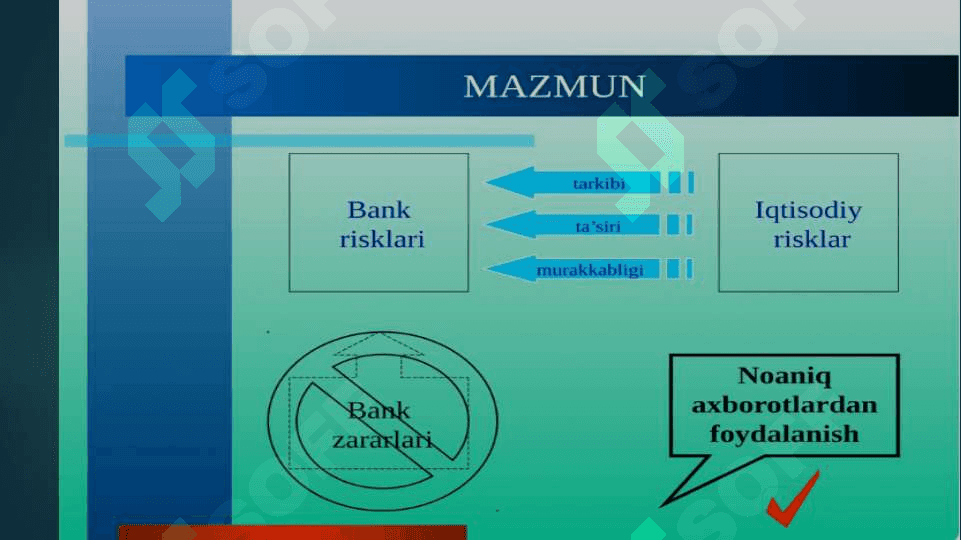 MAZMUN

Bank risklari

tarkibi

ta'siri

murakkabligi

Iqtisodiy risklar

Bank zararlari

Noaniq axborotlardan foydalanish